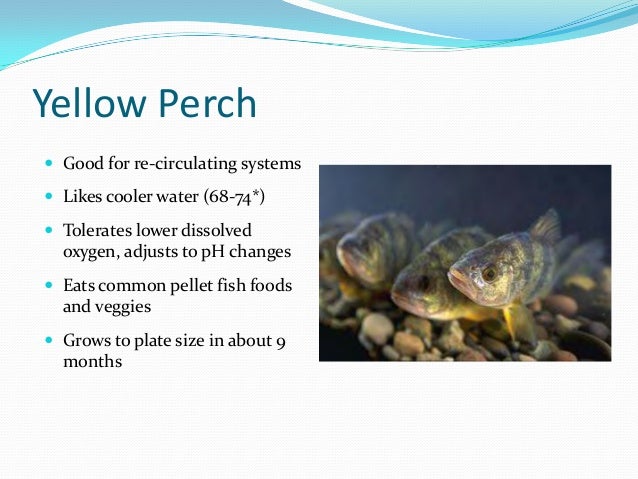 Yellow Perch

- Good for re-circulating systems
- Likes cooler water (68-74*)
- Tolerates lower dissolved oxygen, adjusts to pH changes
- Eats common pellet fish foods and veggies
- Grows to plate size in about 9 months